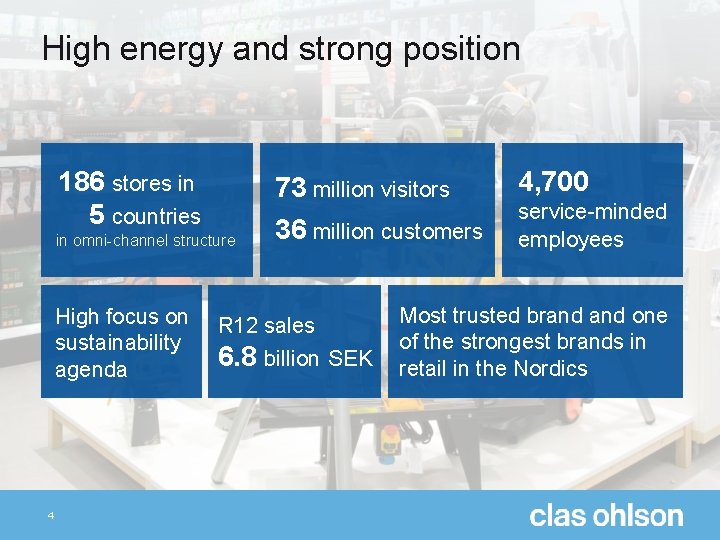 High energy and strong position

186 stores in
5 countries
in omni-channel structure

73 million visitors
36 million customers

4,700
service-minded employees

High focus on sustainability agenda

R12 sales
6.8 billion SEK

Most trusted brand and one of the strongest brands in retail in the Nordics

4

clas ohlson